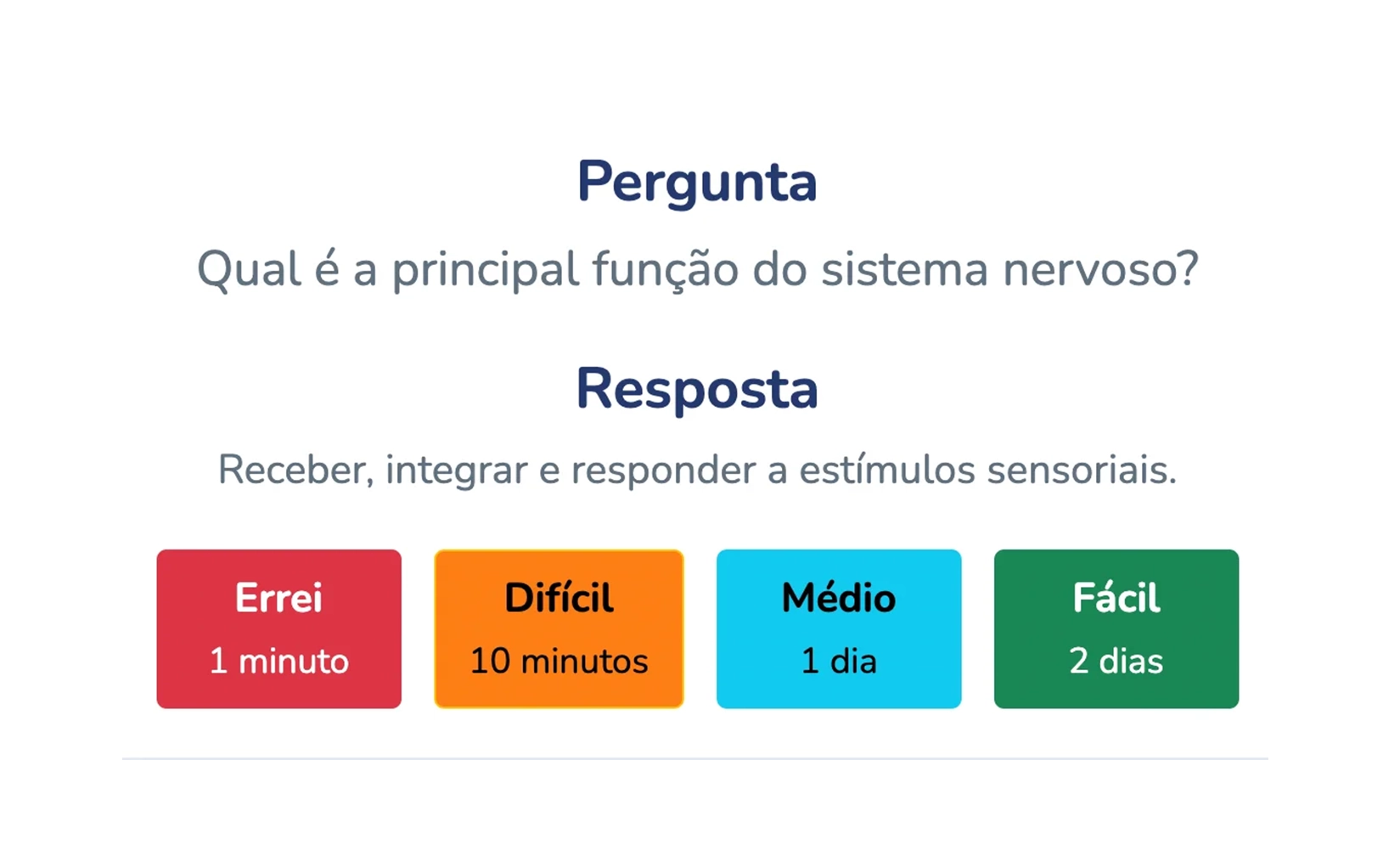 Pergunta

Qual é a principal função do sistema nervoso?

Resposta

Receber, integrar e responder a estímulos sensoriais.

Errei
1 minuto

Difícil
10 minutos

Médio
1 dia

Fácil
2 dias